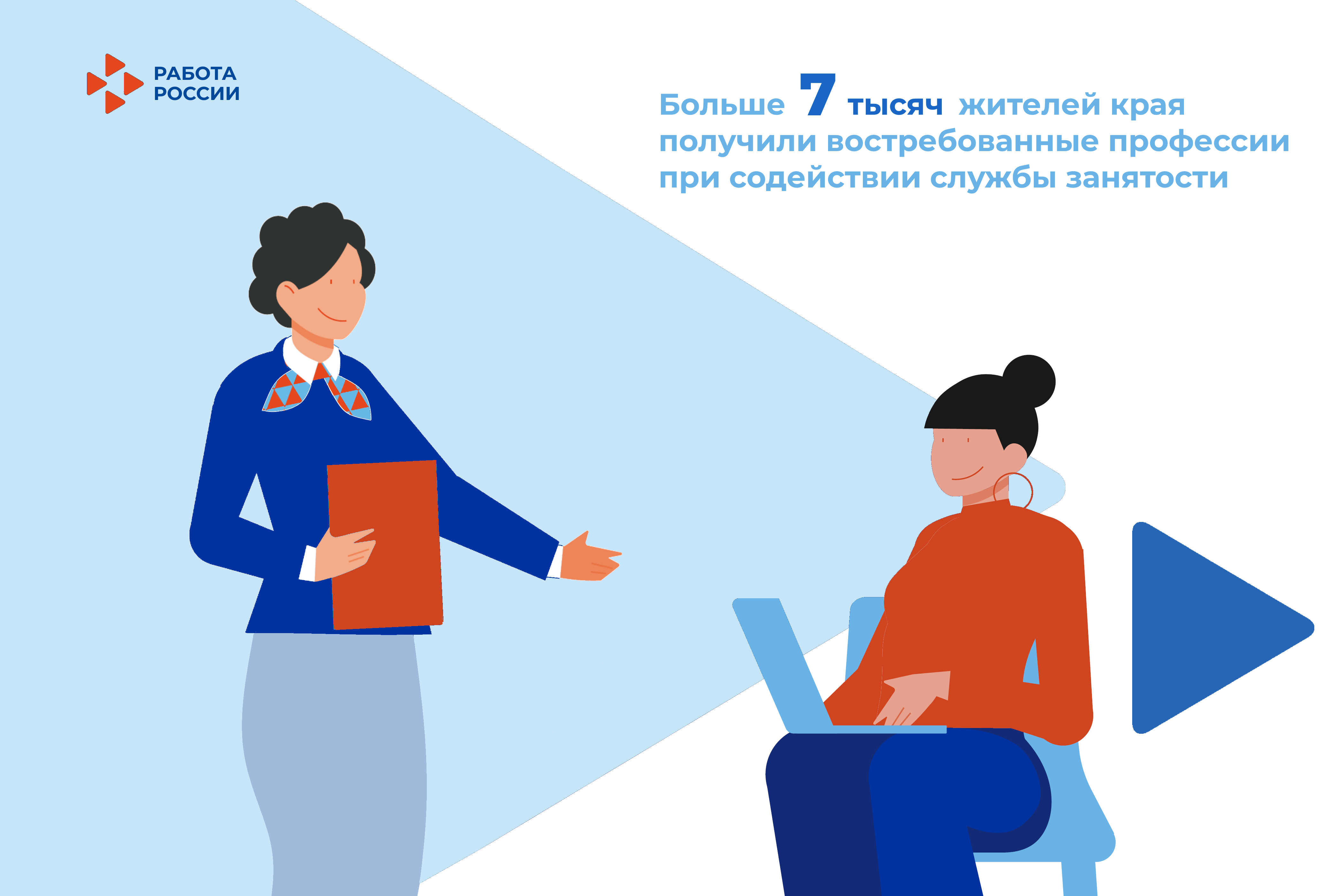 РАБОТА
РОССИИ

Больше 7 тысяч жителей края получили востребованные профессии при содействии службы занятости